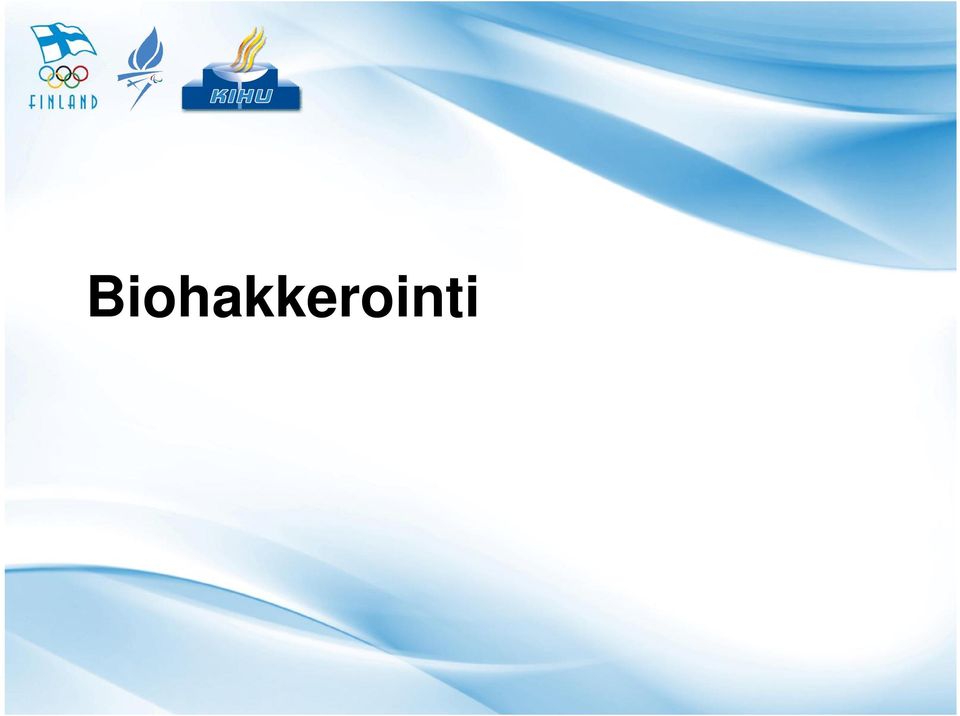 FINLAND

KIHU

Biohakkerointi